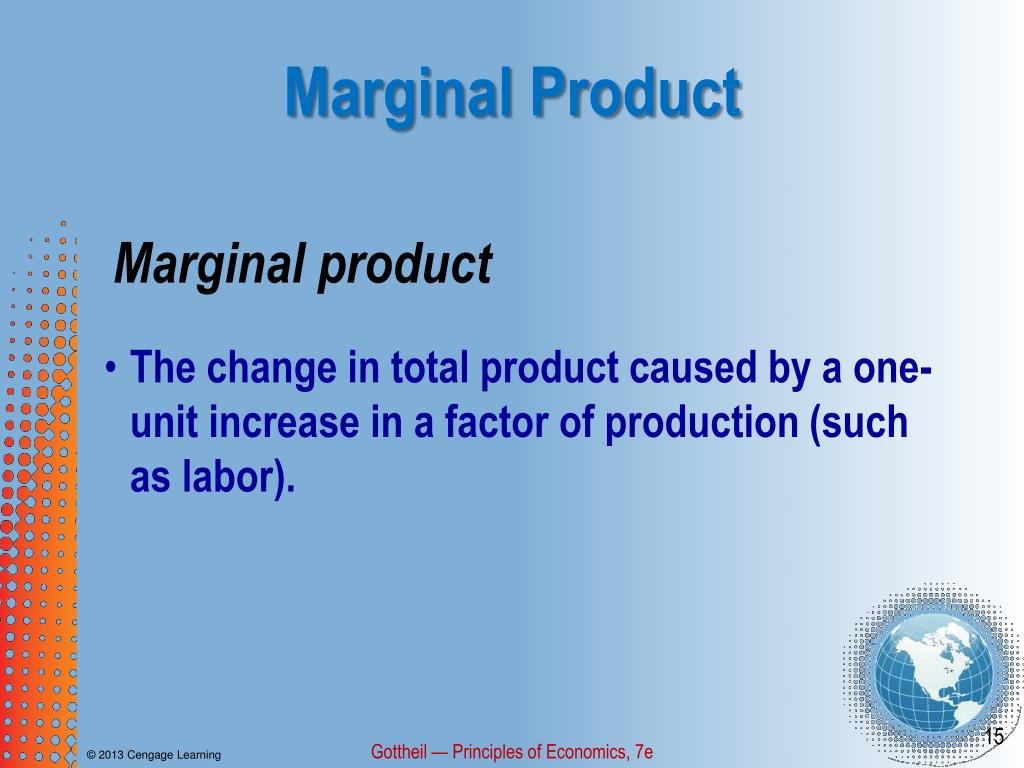 Marginal Product

Marginal product

• The change in total product caused by a one-unit increase in a factor of production (such as labor).

© 2013 Cengage Learning

Gottheil — Principles of Economics, 7e

15